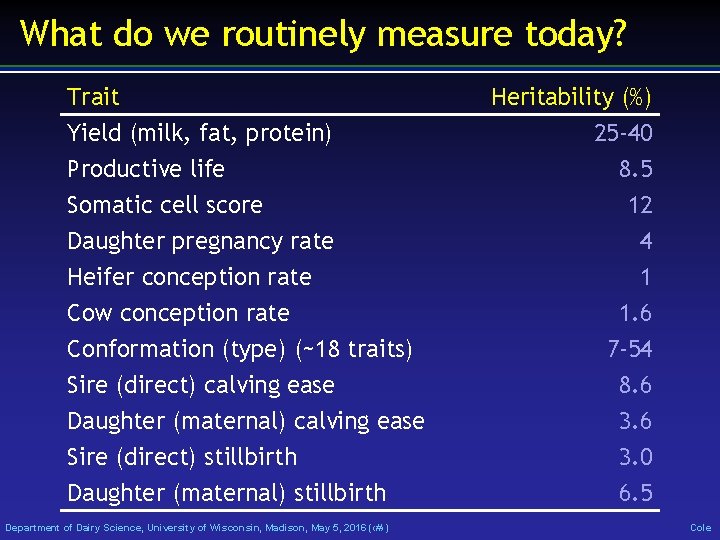 What do we routinely measure today?

| Trait | Heritability (%) |
|---|---|
| Yield (milk, fat, protein) | 25-40 |
| Productive life | 8.5 |
| Somatic cell score | 12 |
| Daughter pregnancy rate | 4 |
| Heifer conception rate | 1 |
| Cow conception rate | 1.6 |
| Conformation (type) (~18 traits) | 7-54 |
| Sire (direct) calving ease | 8.6 |
| Daughter (maternal) calving ease | 3.6 |
| Sire (direct) stillbirth | 3.0 |
| Daughter (maternal) stillbirth | 6.5 |

Department of Dairy Science, University of Wisconsin, Madison, May 5, 2016 (#) Cole